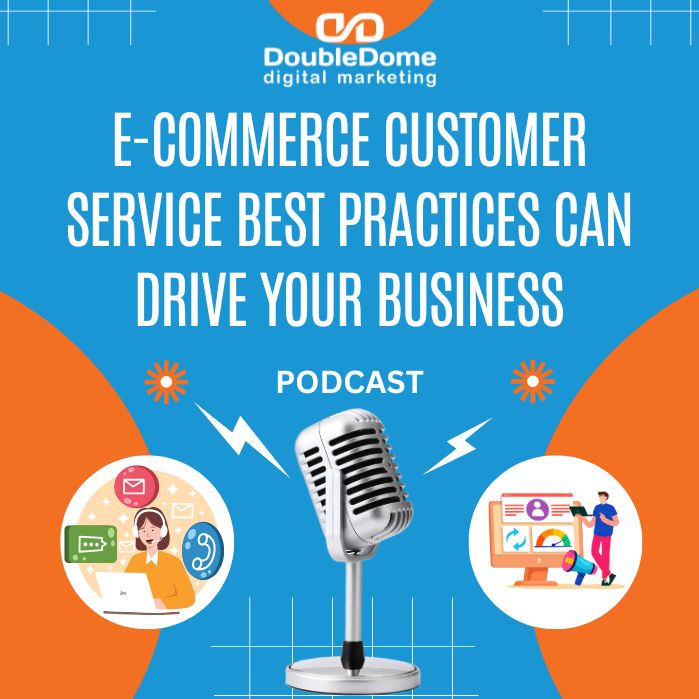 DoubleDome
digital marketing

E-COMMERCE CUSTOMER SERVICE BEST PRACTICES CAN DRIVE YOUR BUSINESS

PODCAST